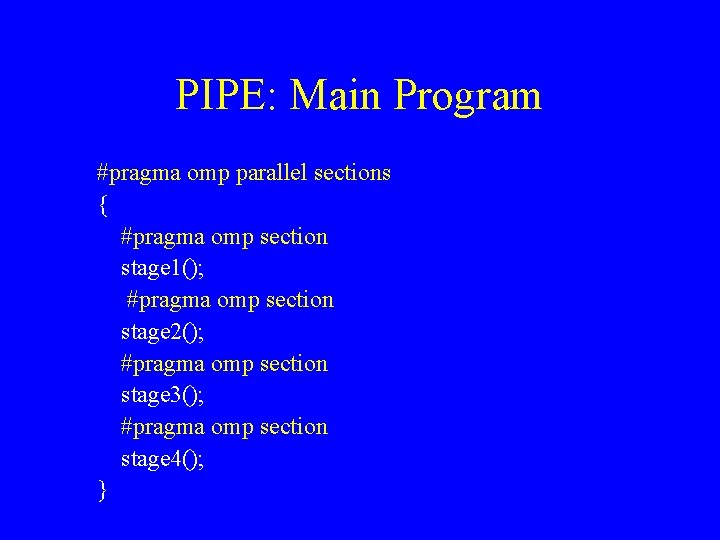 PIPE: Main Program

#pragma omp parallel sections
{
#pragma omp section
stage1();
#pragma omp section
stage2();
#pragma omp section
stage3();
#pragma omp section
stage4();
}